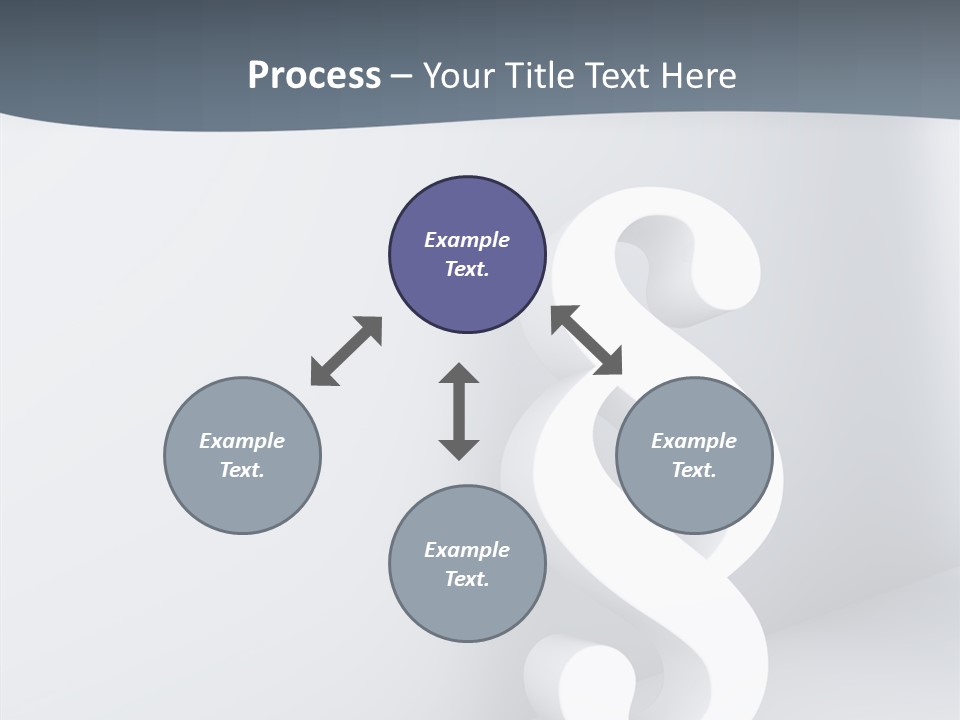 Process – Your Title Text Here

Example Text.

Example Text.

Example Text.

Example Text.